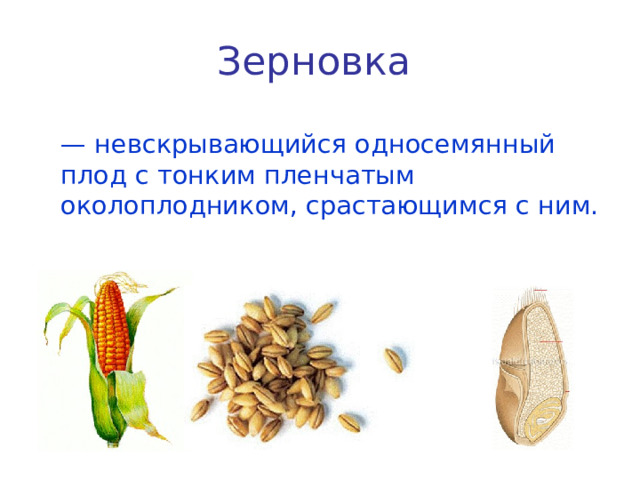 Зерновка

— невскрывающийся односемянный плод с тонким пленчатым околоплодником, срастающимся с ним.